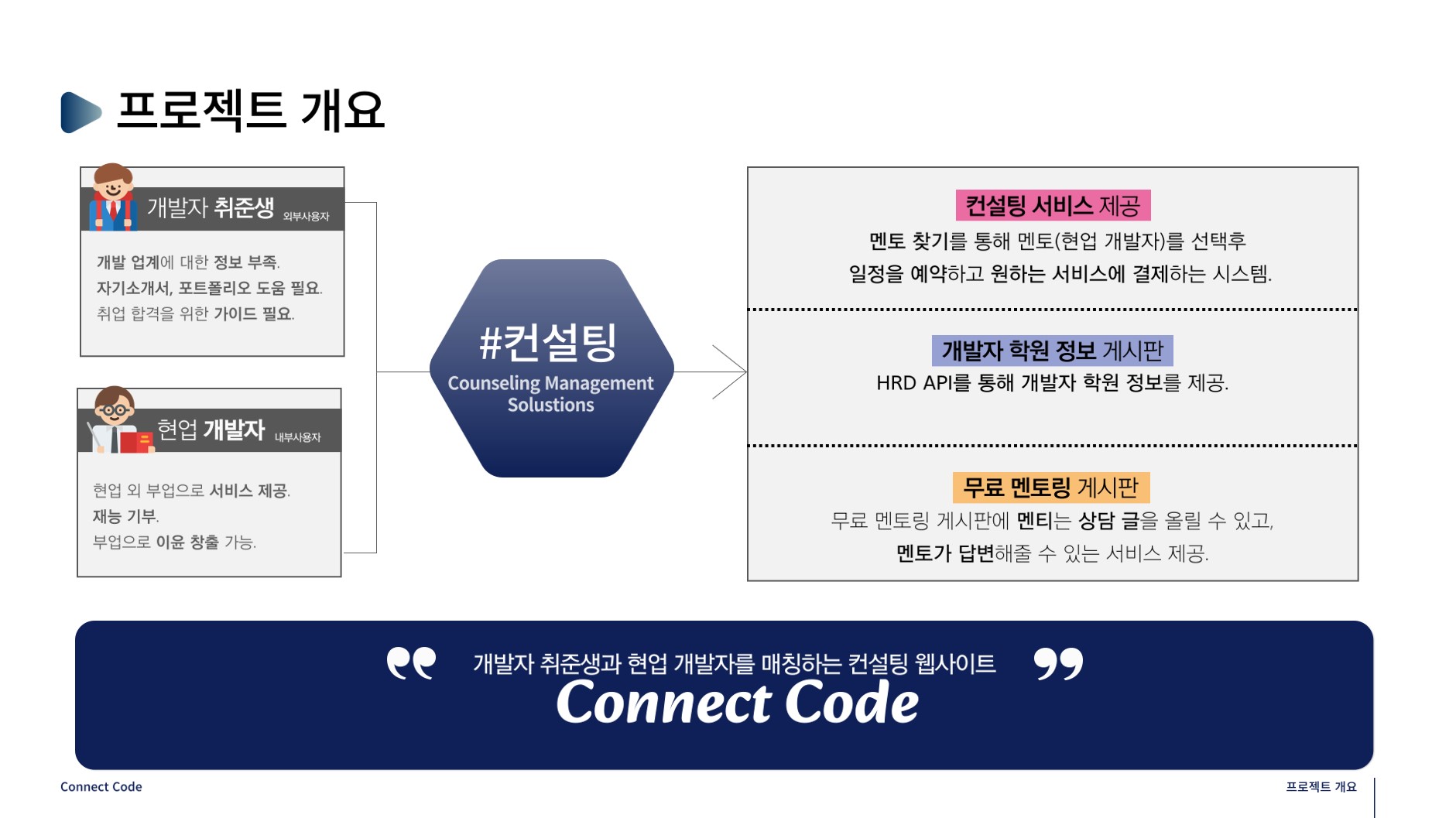 프로젝트 개요

개발자 취준생 외부사용자

개발 업계에 대한 정보 부족.
자기소개서, 포트폴리오 도움 필요.
취업 합격을 위한 가이드 필요.

현업 개발자 내부사용자

현업 외 부업으로 서비스 제공.
재능 기부.
부업으로 이윤 창출 가능.

#컨설팅
Counseling Management Solustions

컨설팅 서비스 제공
멘토 찾기를 통해 멘토(현업 개발자)를 선택후
일정을 예약하고 원하는 서비스에 결제하는 시스템.

개발자 학원 정보 게시판
HRD API를 통해 개발자 학원 정보를 제공.

무료 멘토링 게시판
무료 멘토링 게시판에 멘티는 상담 글을 올릴 수 있고,
멘토가 답변해줄 수 있는 서비스 제공.

개발자 취준생과 현업 개발자를 매칭하는 컨설팅 웹사이트
Connect Code

Connect Code

프로젝트 개요